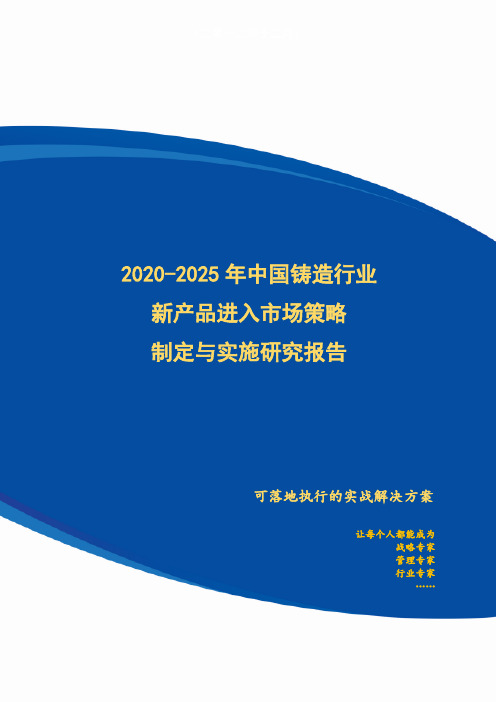 2020-2025 年中国铸造行业
新产品进入市场策略
制定与实施研究报告

可落地执行的实战解决方案

让每个人都能成为
战略专家
管理专家
行业专家
……